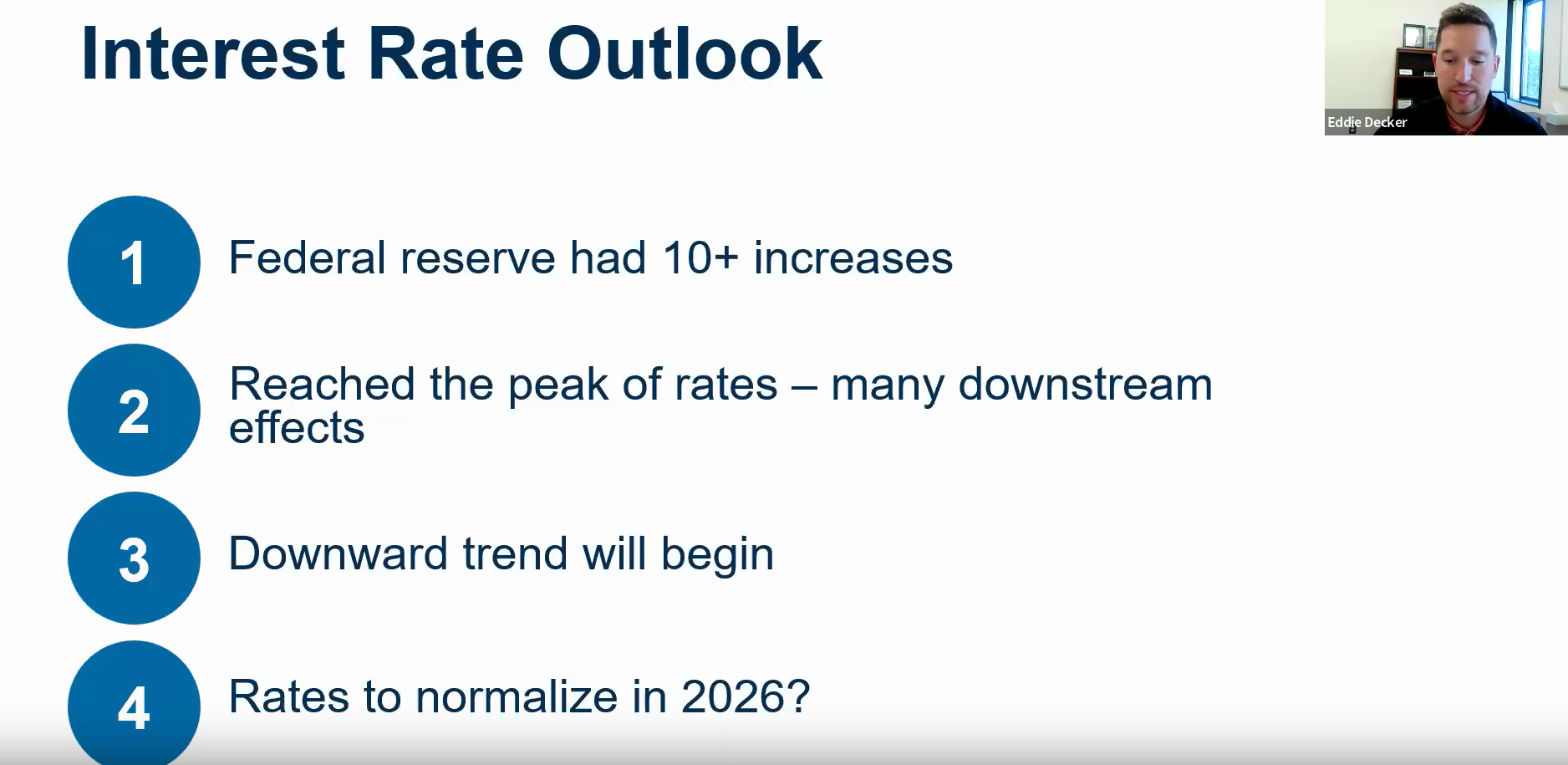 Interest Rate Outlook

Eddie Decker

1 Federal reserve had 10+ increases

2 Reached the peak of rates – many downstream effects

3 Downward trend will begin

4 Rates to normalize in 2026?